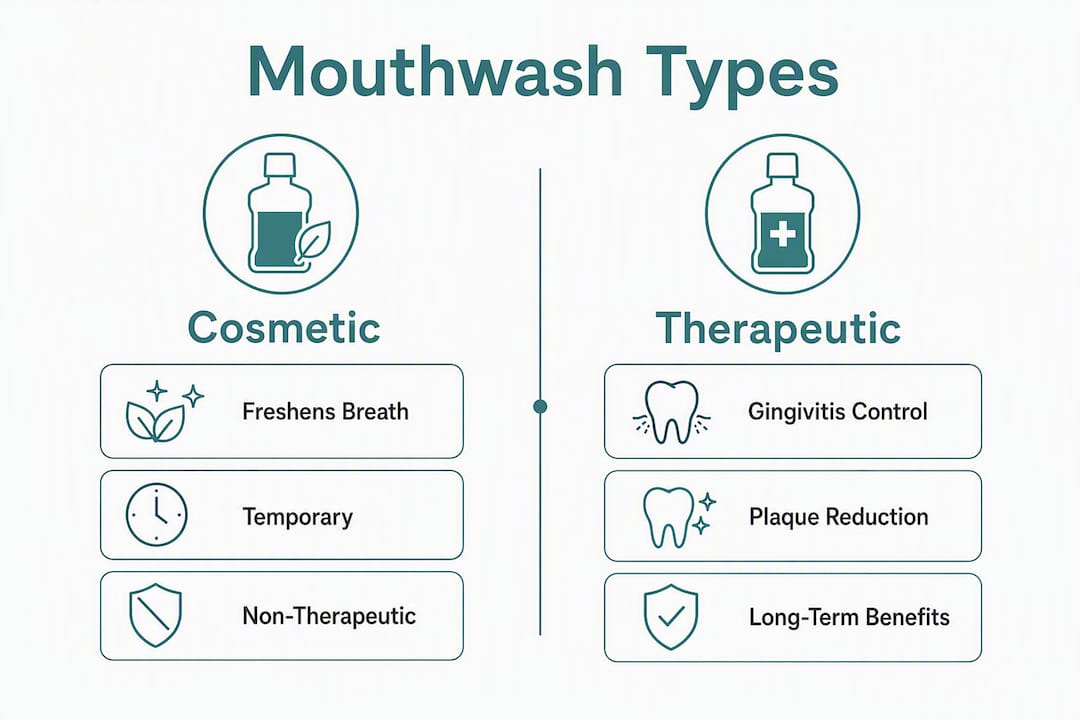 Mouthwash Types

Cosmetic

Freshens Breath

Temporary

Non-Therapeutic

Therapeutic

Gingivitis Control

Plaque Reduction

Long-Term Benefits